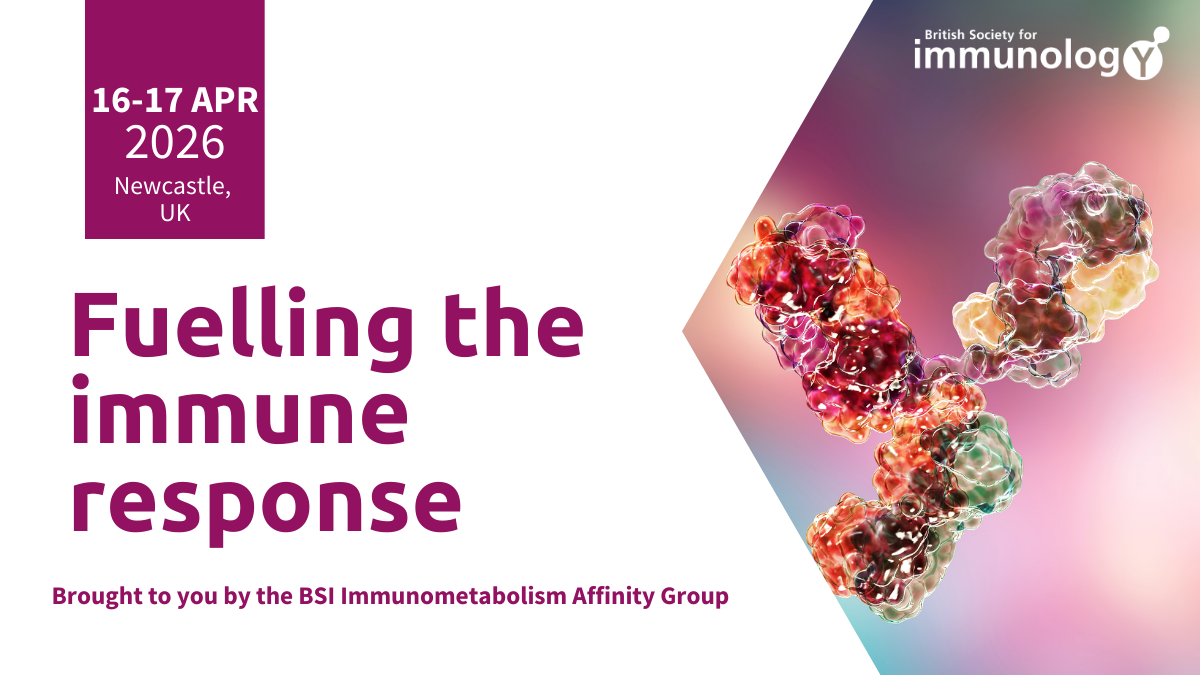 16-17 APR
2026
Newcastle, UK

British Society for
immunology

Fuelling the immune response

Brought to you by the BSI Immunometabolism Affinity Group